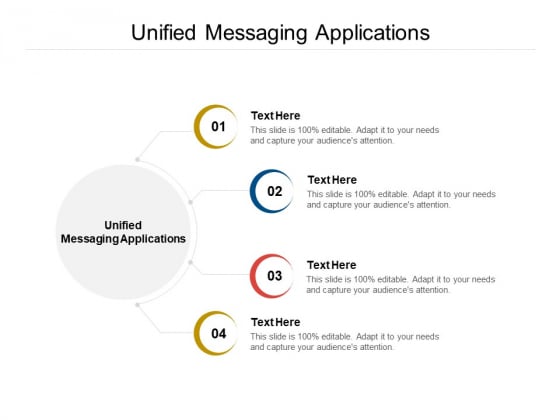 Unified Messaging Applications

Unified Messaging Applications

01

Text Here
This slide is 100% editable. Adapt it to your needs and capture your audience's attention.

02

Text Here
This slide is 100% editable. Adapt it to your needs and capture your audience's attention.

03

Text Here
This slide is 100% editable. Adapt it to your needs and capture your audience's attention.

04

Text Here
This slide is 100% editable. Adapt it to your needs and capture your audience's attention.